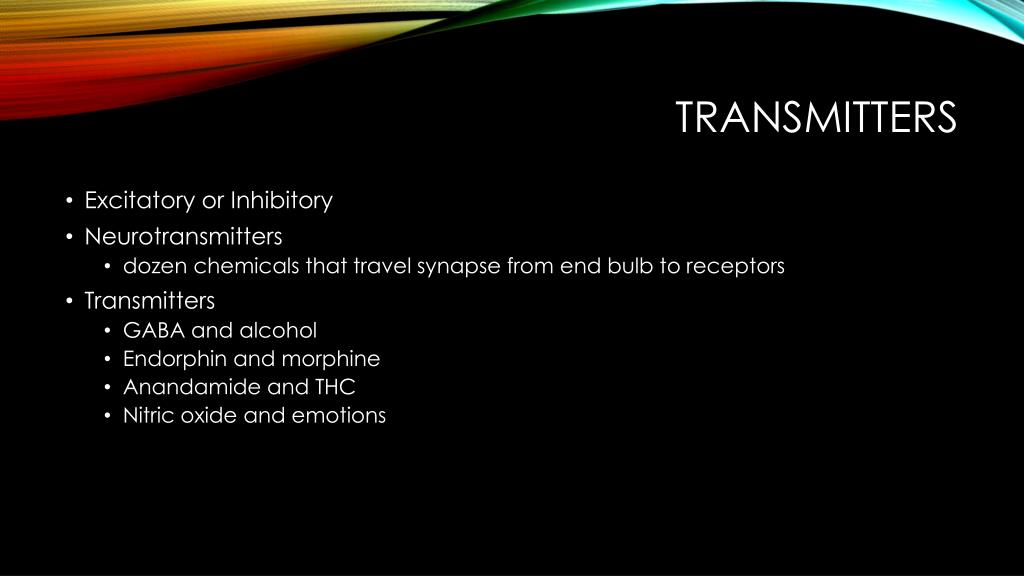 TRANSMITTERS

• Excitatory or Inhibitory
• Neurotransmitters
  • dozen chemicals that travel synapse from end bulb to receptors
• Transmitters
  • GABA and alcohol
  • Endorphin and morphine
  • Anandamide and THC
  • Nitric oxide and emotions